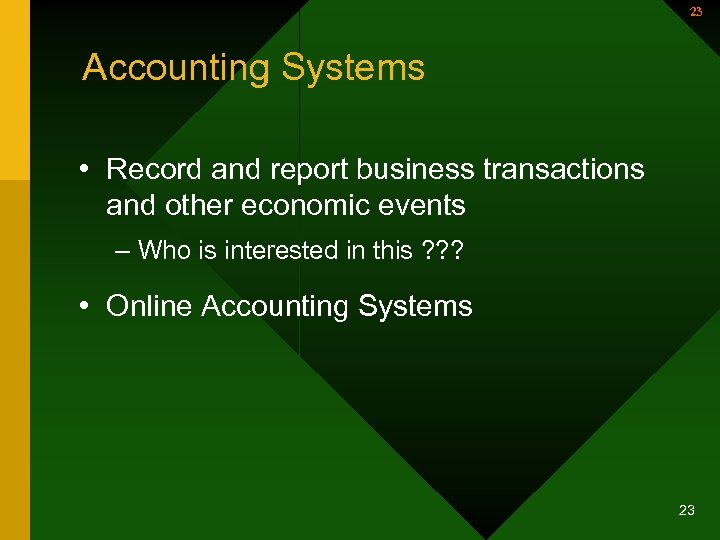 23

Accounting Systems

• Record and report business transactions and other economic events

– Who is interested in this ???

• Online Accounting Systems

23